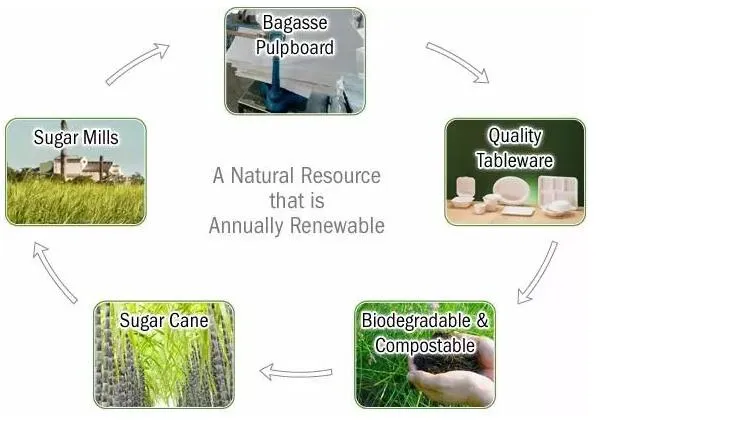 Bagasse Pulpboard

Quality Tableware

Biodegradable & Compostable

Sugar Cane

Sugar Mills

A Natural Resource that is Annually Renewable